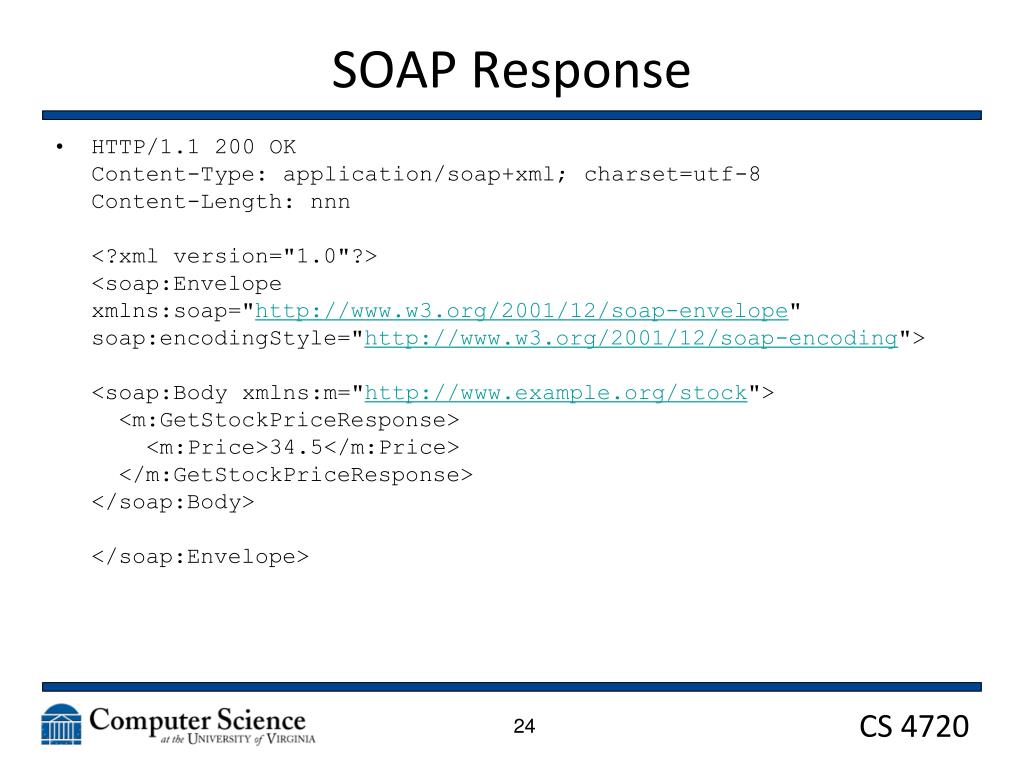 SOAP Response

• HTTP/1.1 200 OK
Content-Type: application/soap+xml; charset=utf-8
Content-Length: nnn

<?xml version="1.0"?>
<soap:Envelope
xmlns:soap="http://www.w3.org/2001/12/soap-envelope"
soap:encodingStyle="http://www.w3.org/2001/12/soap-encoding">

<soap:Body xmlns:m="http://www.example.org/stock">
  <m:GetStockPriceResponse>
    <m:Price>34.5</m:Price>
  </m:GetStockPriceResponse>
</soap:Body>

</soap:Envelope>

Computer Science at the University of Virginia

24

CS 4720